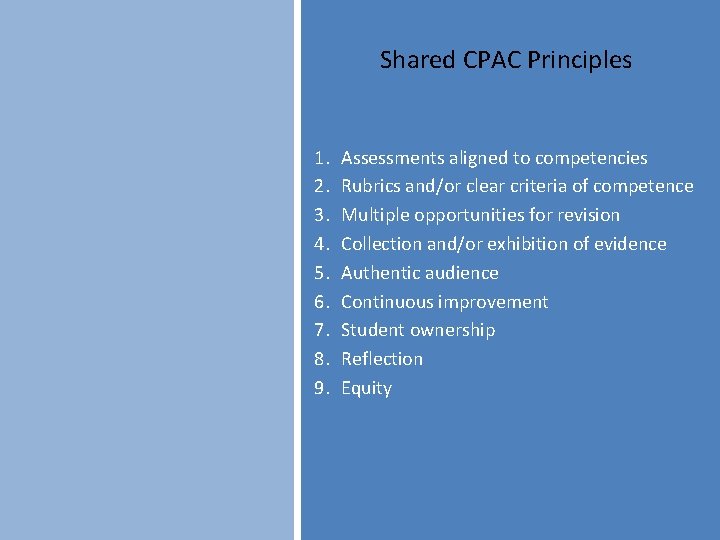 Shared CPAC Principles

1. Assessments aligned to competencies
2. Rubrics and/or clear criteria of competence
3. Multiple opportunities for revision
4. Collection and/or exhibition of evidence
5. Authentic audience
6. Continuous improvement
7. Student ownership
8. Reflection
9. Equity